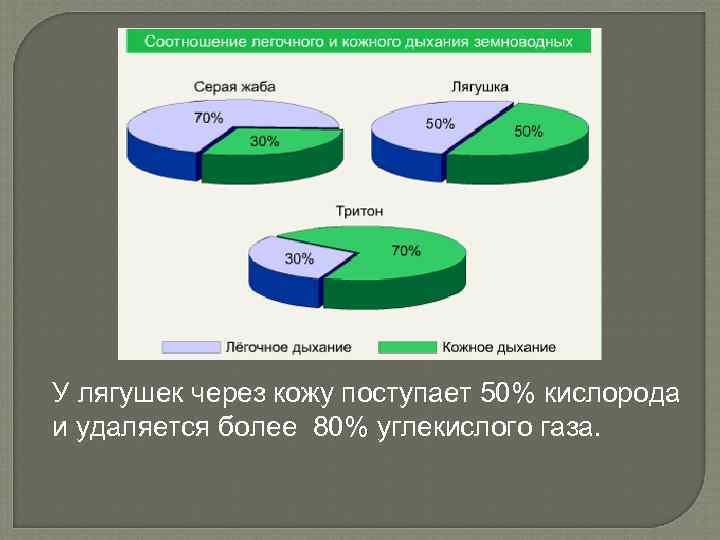 Соотношение легочного и кожного дыхания земноводных

Серая жаба
70%
30%

Лягушка
50%
50%

Тритон
30%
70%

Лёгочное дыхание
Кожное дыхание

У лягушек через кожу поступает 50% кислорода и удаляется более 80% углекислого газа.